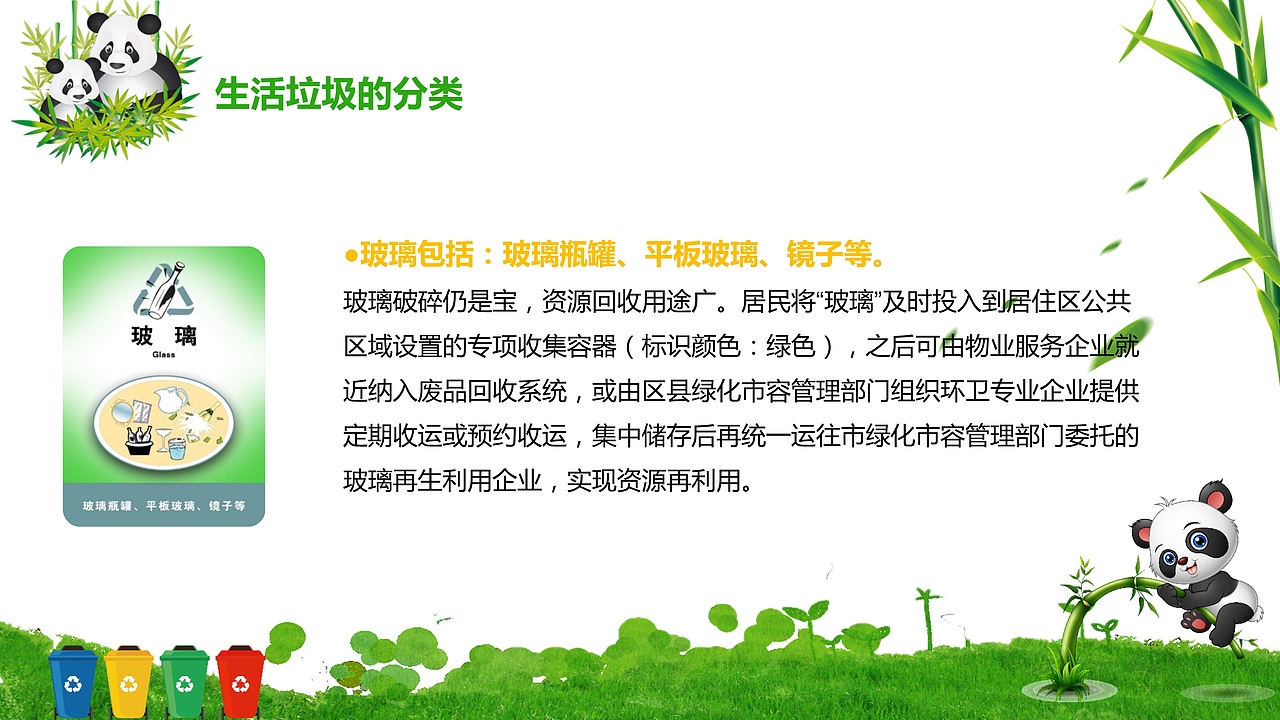 生活垃圾的分类

玻 璃
Glass
玻璃瓶罐、平板玻璃、镜子等

●玻璃包括：玻璃瓶罐、平板玻璃、镜子等。

玻璃破碎仍是宝，资源回收用途广。居民将“玻璃”及时投入到居住区公共区域设置的专项收集容器（标识颜色：绿色），之后可由物业服务企业就近纳入废品回收系统，或由区县绿化市容管理部门组织环卫专业企业提供定期收运或预约收运，集中储存后再统一运往市绿化市容管理部门委托的玻璃再生利用企业，实现资源再利用。